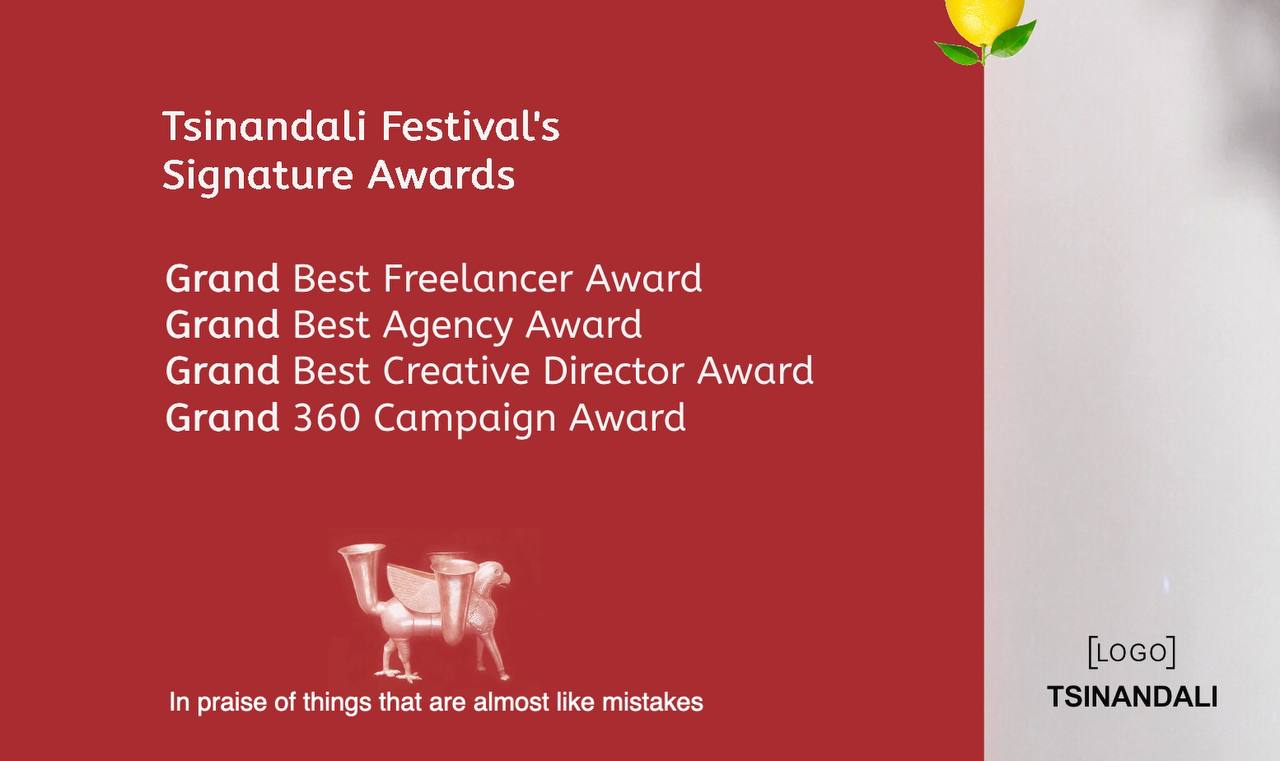 Tsinandali Festival's
Signature Awards

Grand Best Freelancer Award
Grand Best Agency Award
Grand Best Creative Director Award
Grand 360 Campaign Award

In praise of things that are almost like mistakes

[LOGO]
TSINANDALI